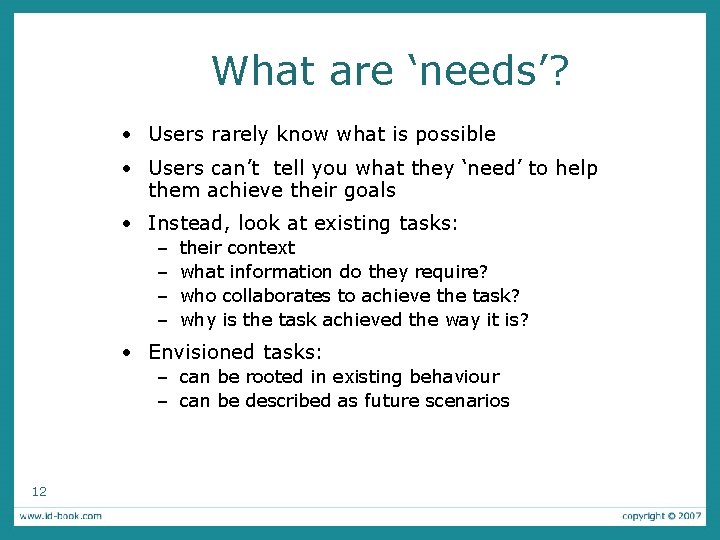 What are ‘needs’?

• Users rarely know what is possible
• Users can’t tell you what they ‘need’ to help them achieve their goals
• Instead, look at existing tasks:
– their context
– what information do they require?
– who collaborates to achieve the task?
– why is the task achieved the way it is?
• Envisioned tasks:
– can be rooted in existing behaviour
– can be described as future scenarios

12

www.id-book.com

copyright © 2007